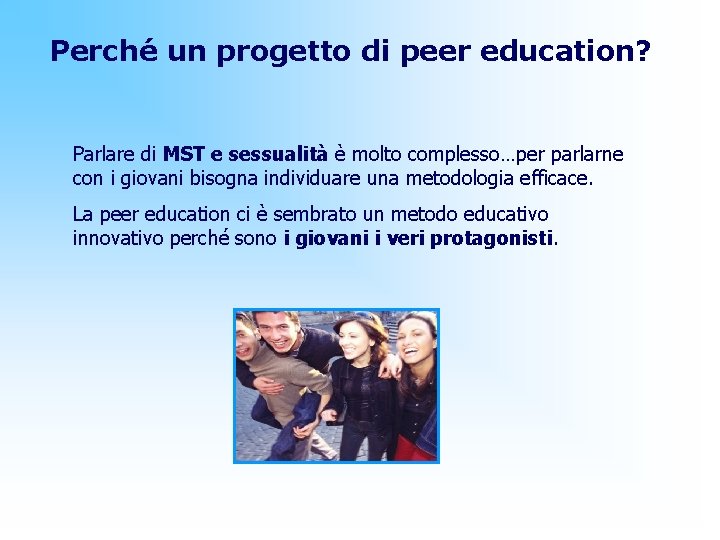 Perché un progetto di peer education?

Parlare di MST e sessualità è molto complesso…per parlarne con i giovani bisogna individuare una metodologia efficace.

La peer education ci è sembrato un metodo educativo innovativo perché sono i giovani i veri protagonisti.